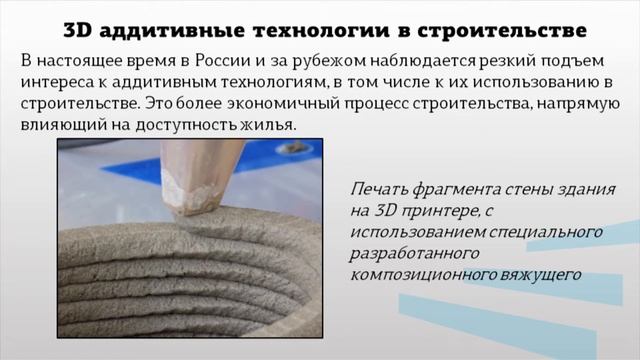 3D аддитивные технологии в строительстве

В настоящее время в России и за рубежом наблюдается резкий подъем интереса к аддитивным технологиям, в том числе к их использованию в строительстве. Это более экономичный процесс строительства, напрямую влияющий на доступность жилья.

Печать фрагмента стены здания на 3D принтере, с использованием специального разработанного композиционного вяжущего